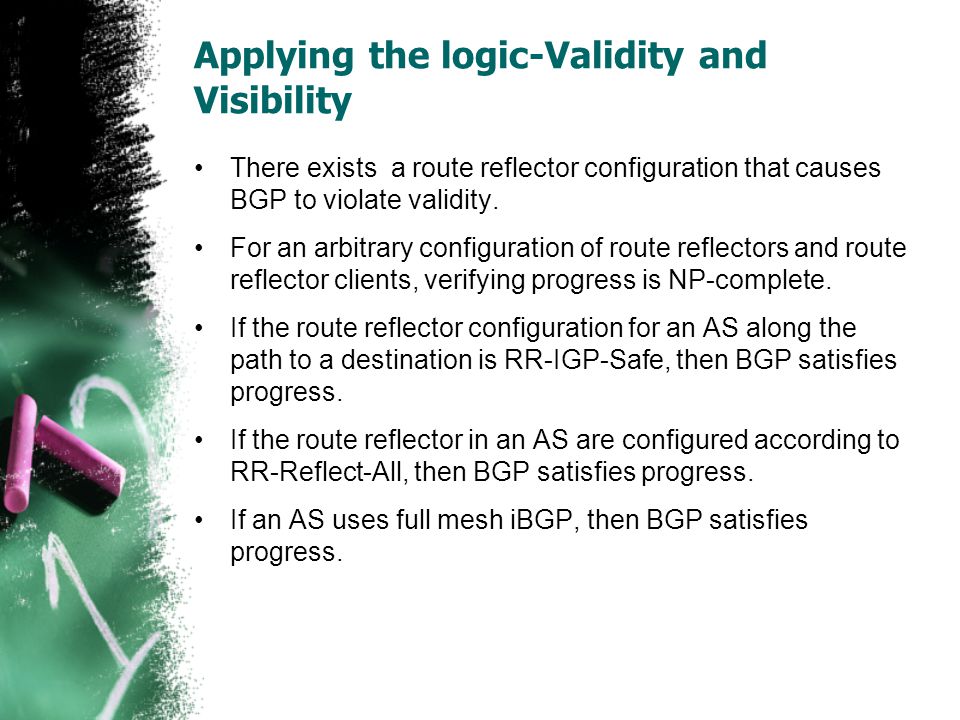 Applying the logic-Validity and Visibility

• There exists a route reflector configuration that causes BGP to violate validity.

• For an arbitrary configuration of route reflectors and route reflector clients, verifying progress is NP-complete.

• If the route reflector configuration for an AS along the path to a destination is RR-IGP-Safe, then BGP satisfies progress.

• If the route reflector in an AS are configured according to RR-Reflect-All, then BGP satisfies progress.

• If an AS uses full mesh iBGP, then BGP satisfies progress.